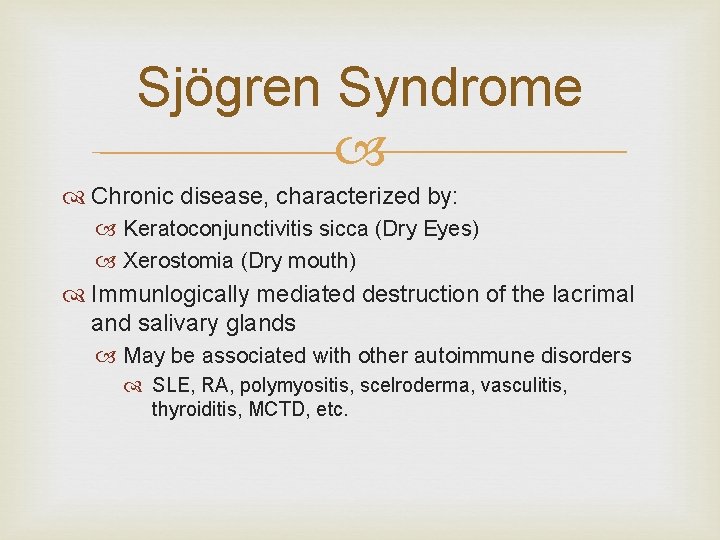 Sjögren Syndrome

Chronic disease, characterized by:

Keratoconjunctivitis sicca (Dry Eyes)

Xerostomia (Dry mouth)

Immunlogically mediated destruction of the lacrimal and salivary glands

May be associated with other autoimmune disorders

SLE, RA, polymyositis, scelroderma, vasculitis, thyroiditis, MCTD, etc.